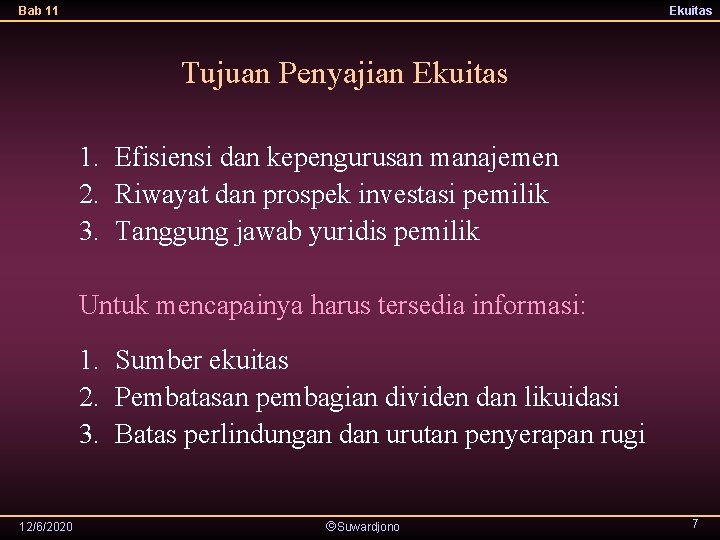 Bab 11

Ekuitas

Tujuan Penyajian Ekuitas

1. Efisiensi dan kepengurusan manajemen
2. Riwayat dan prospek investasi pemilik
3. Tanggung jawab yuridis pemilik

Untuk mencapainya harus tersedia informasi:

1. Sumber ekuitas
2. Pembatasan pembagian dividen dan likuidasi
3. Batas perlindungan dan urutan penyerapan rugi

12/6/2020

©Suwardjono

7